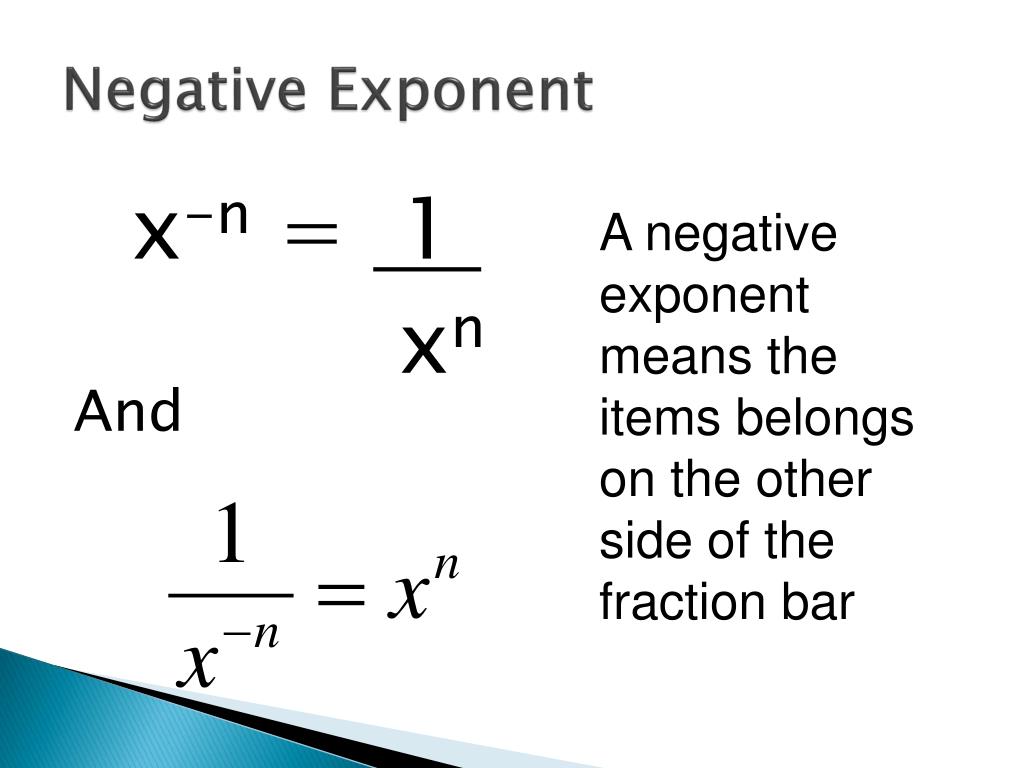 Negative Exponent

$x^{-n} = \frac{1}{x^n}$

And

$\frac{1}{x^{-n}} = x^n$

A negative exponent means the items belongs on the other side of the fraction bar